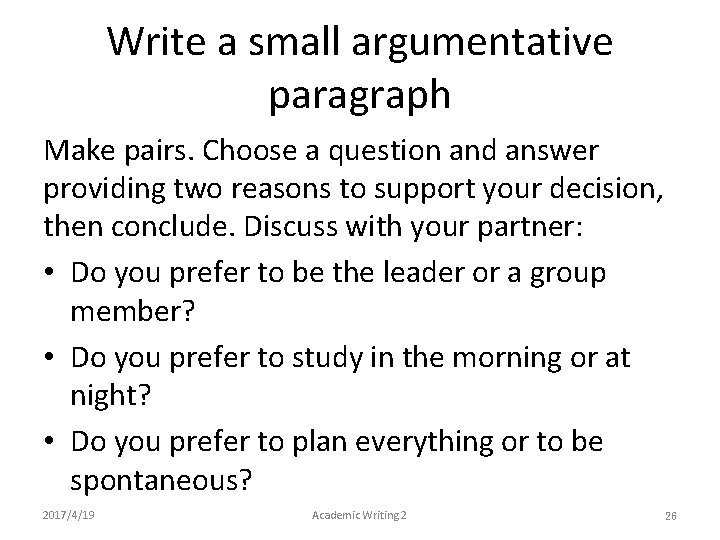 Write a small argumentative paragraph

Make pairs. Choose a question and answer providing two reasons to support your decision, then conclude. Discuss with your partner:

• Do you prefer to be the leader or a group member?
• Do you prefer to study in the morning or at night?
• Do you prefer to plan everything or to be spontaneous?

2017/4/19 Academic Writing 2 26